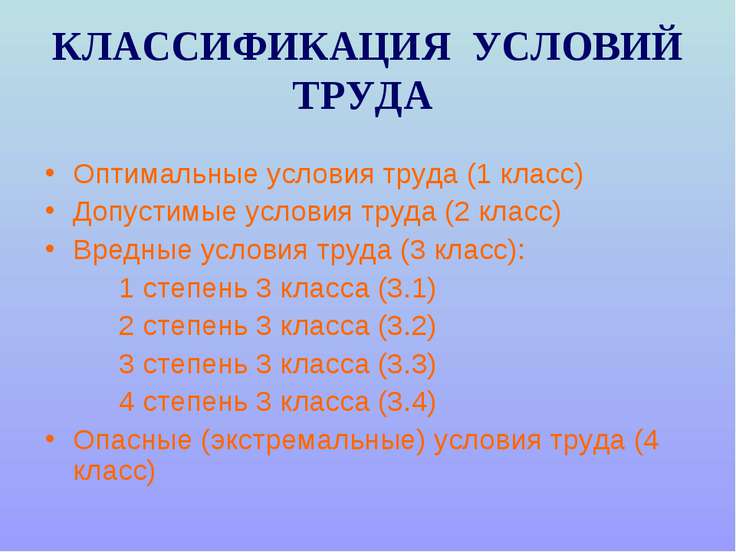 КЛАССИФИКАЦИЯ УСЛОВИЙ ТРУДА

• Оптимальные условия труда (1 класс)
• Допустимые условия труда (2 класс)
• Вредные условия труда (3 класс):
1 степень 3 класса (3.1)
2 степень 3 класса (3.2)
3 степень 3 класса (3.3)
4 степень 3 класса (3.4)
• Опасные (экстремальные) условия труда (4 класс)